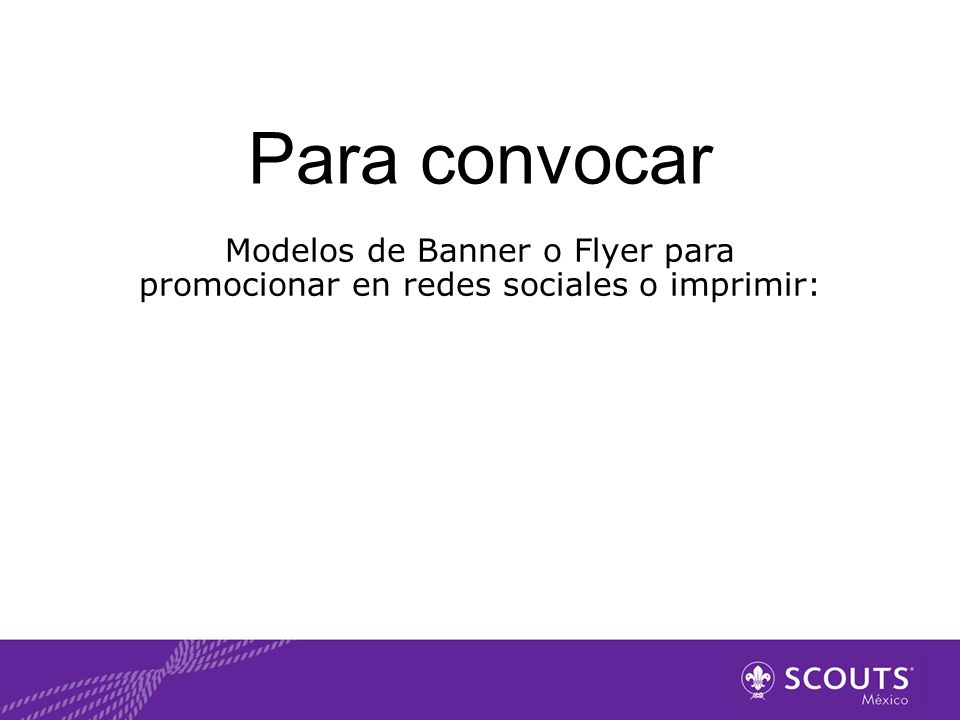 Para convocar

Modelos de Banner o Flyer para promocionar en redes sociales o imprimir:

SCOUTS
México